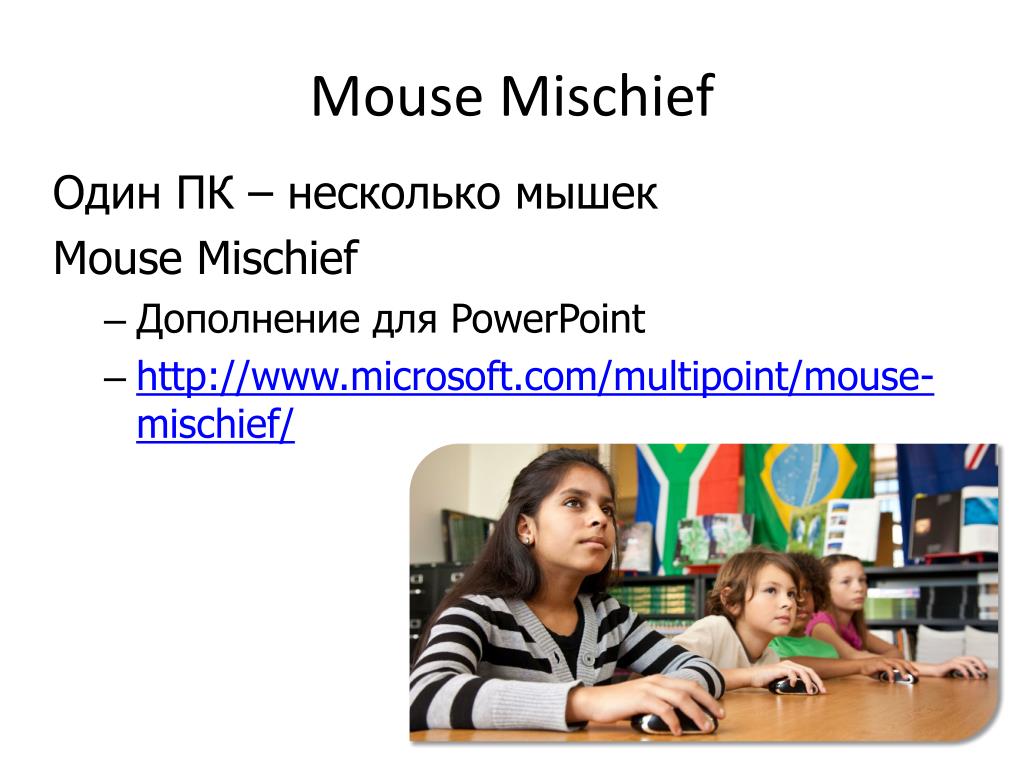 Mouse Mischief

Один ПК – несколько мышек

Mouse Mischief

– Дополнение для PowerPoint

– http://www.microsoft.com/multipoint/mouse-mischief/